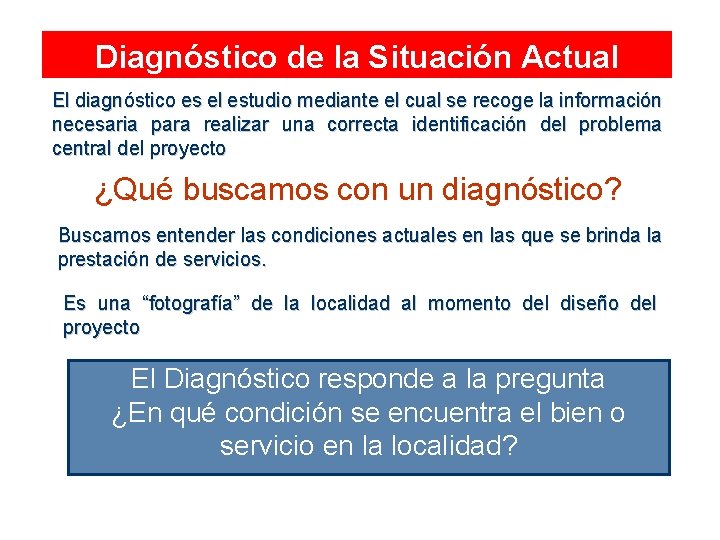 Diagnóstico de la Situación Actual

El diagnóstico es el estudio mediante el cual se recoge la información necesaria para realizar una correcta identificación del problema central del proyecto

¿Qué buscamos con un diagnóstico?

Buscamos entender las condiciones actuales en las que se brinda la prestación de servicios.

Es una “fotografía” de la localidad al momento del diseño del proyecto

El Diagnóstico responde a la pregunta ¿En qué condición se encuentra el bien o servicio en la localidad?